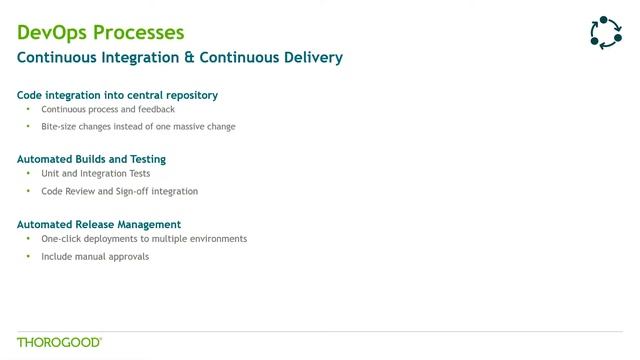 DevOps Processes
Continuous Integration & Continuous Delivery

Code integration into central repository
• Continuous process and feedback
• Bite-size changes instead of one massive change

Automated Builds and Testing
• Unit and Integration Tests
• Code Review and Sign-off integration

Automated Release Management
• One-click deployments to multiple environments
• Include manual approvals

THOROGOOD